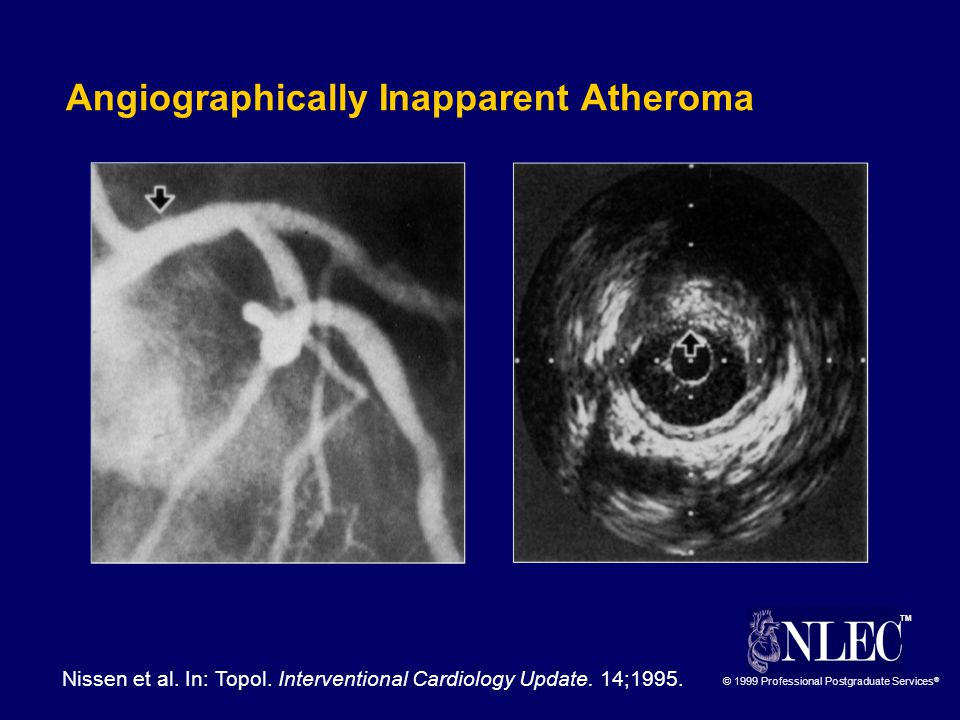 Angiographically Inapparent Atheroma

Nissen et al. In: Topol. Interventional Cardiology Update. 14;1995.

NLEC™

© 1999 Professional Postgraduate Services®